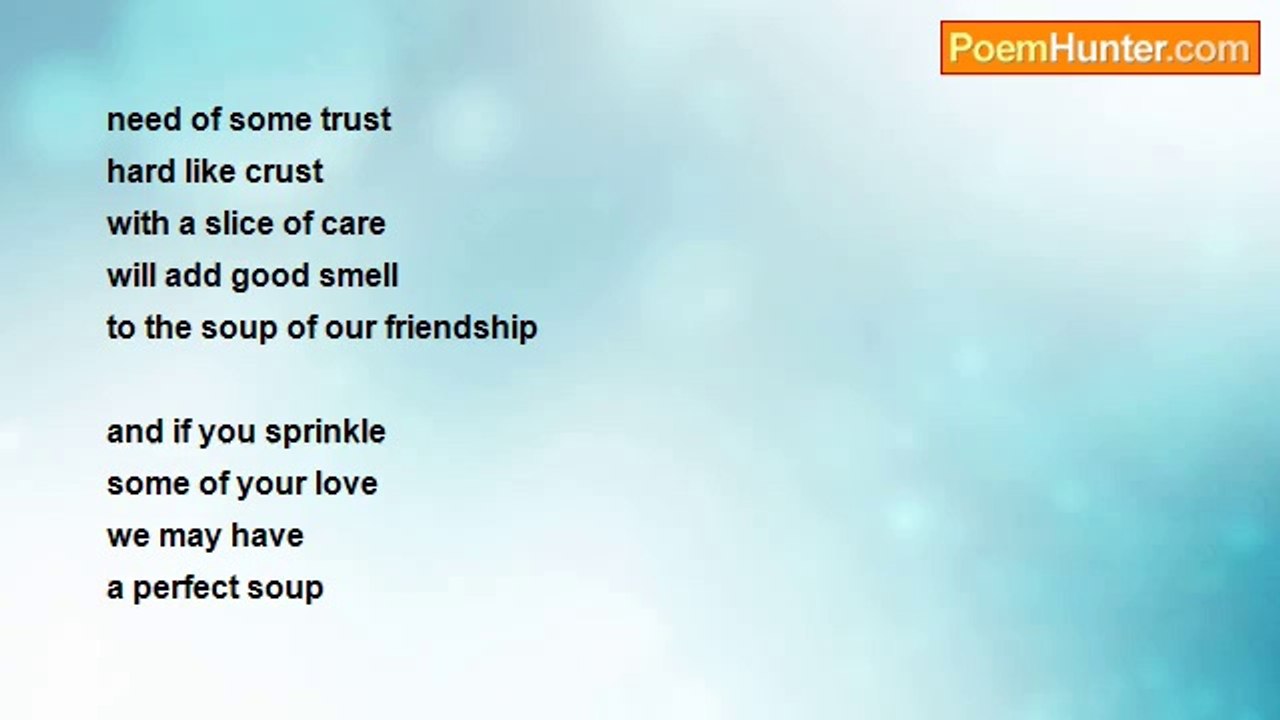 PoemHunter.com

need of some trust
hard like crust
with a slice of care
will add good smell
to the soup of our friendship

and if you sprinkle
some of your love
we may have
a perfect soup